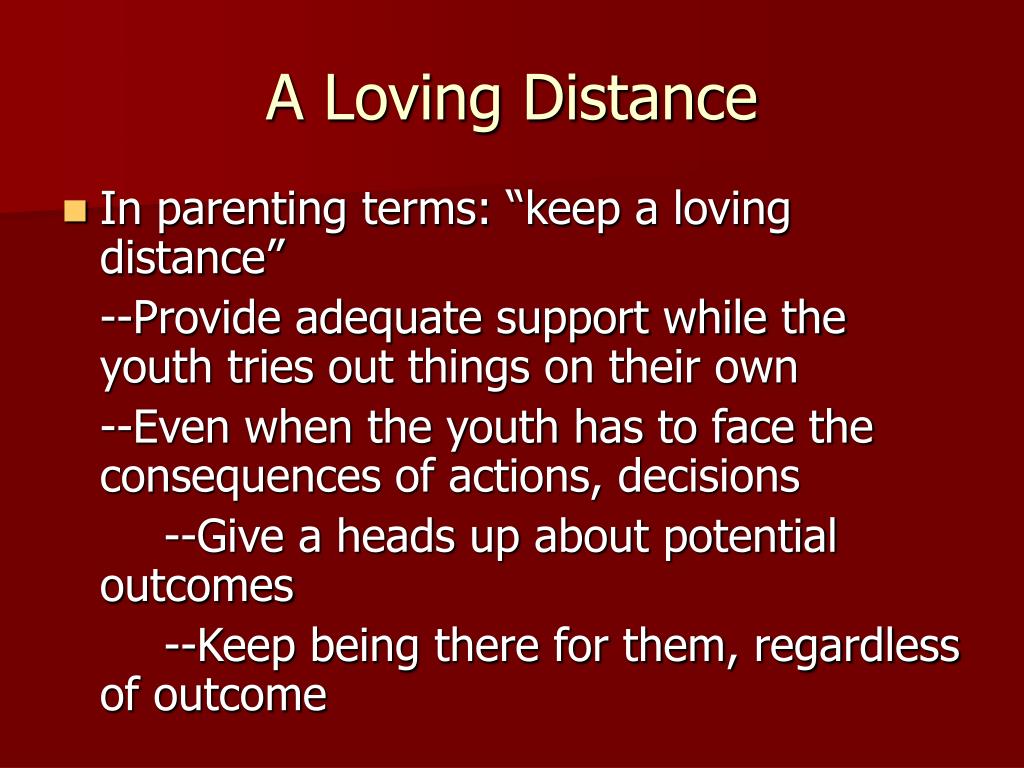 A Loving Distance

In parenting terms: “keep a loving distance”

--Provide adequate support while the youth tries out things on their own

--Even when the youth has to face the consequences of actions, decisions

--Give a heads up about potential outcomes

--Keep being there for them, regardless of outcome